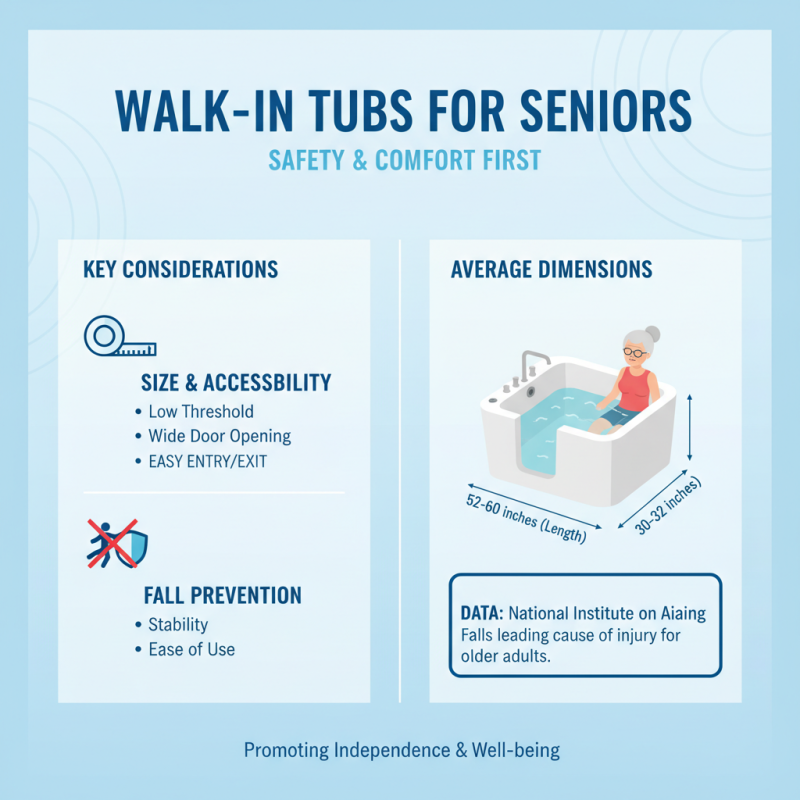 WALK-IN TUBS FOR SENIORS

SAFETY & COMFORT FIRST

KEY CONSIDERATIONS

SIZE & ACCESSBILITY

• Low Threshold
• Wide Door Opening
• EASY ENTRY/EXIT

FALL PREVENTION

• Stability
• Ease of Use

AVERAGE DIMENSIONS

52-60 inches (Length)

30-32 inches)

DATA: National Institute on Aiaing Falls leading cause of injury for older adults.

Promoting Independence & Well-being